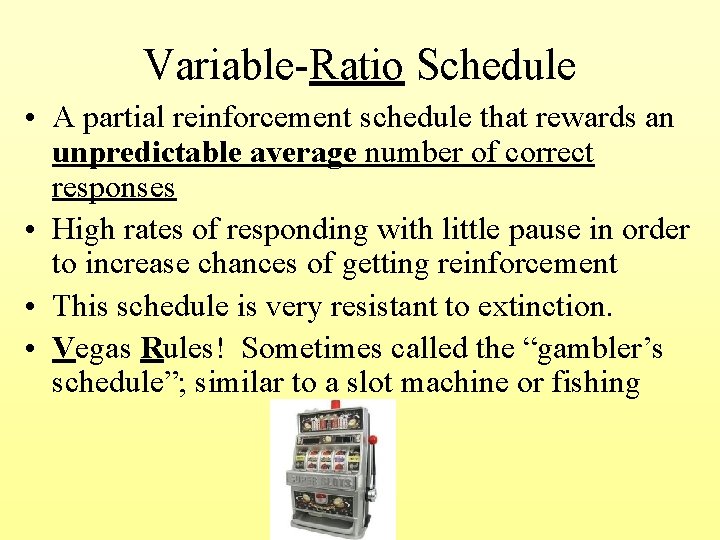 Variable-Ratio Schedule

• A partial reinforcement schedule that rewards an unpredictable average number of correct responses

• High rates of responding with little pause in order to increase chances of getting reinforcement

• This schedule is very resistant to extinction.

• Vegas Rules! Sometimes called the “gambler’s schedule”; similar to a slot machine or fishing

SUPER SLOTS